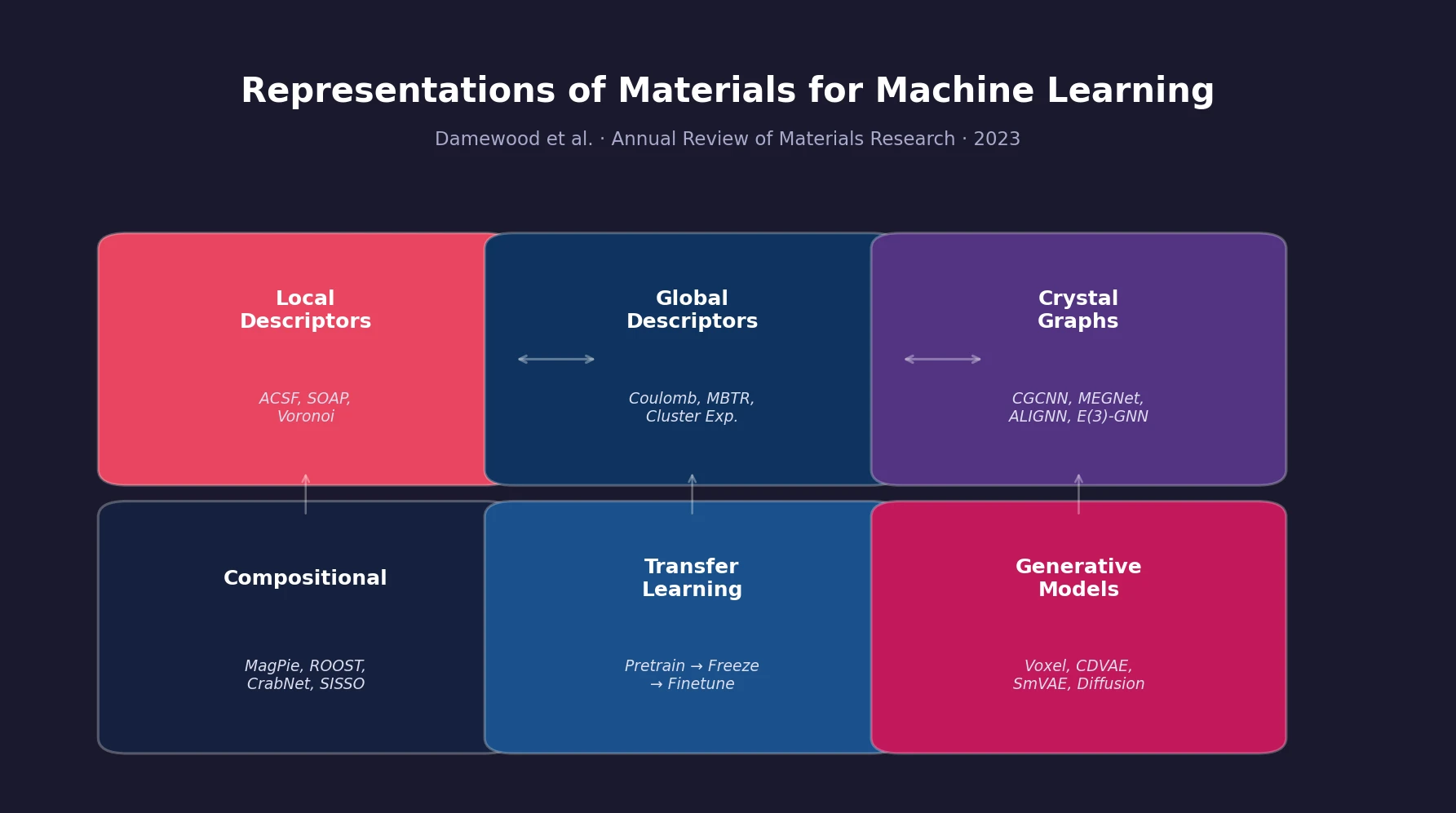 Representations of Materials for Machine Learning

Damewood et al. · Annual Review of Materials Research · 2023

Local Descriptors

ACSF, SOAP, Voronoi

Global Descriptors

Coulomb, MBTR, Cluster Exp.

Crystal Graphs

CGCNN, MEGNet, ALIGNN, E(3)-GNN

Compositional

MagPie, ROOST, CrabNet, SISSO

Transfer Learning

Pretrain → Freeze → Finetune

Generative Models

Voxel, CDVAE, SmVAE, Diffusion